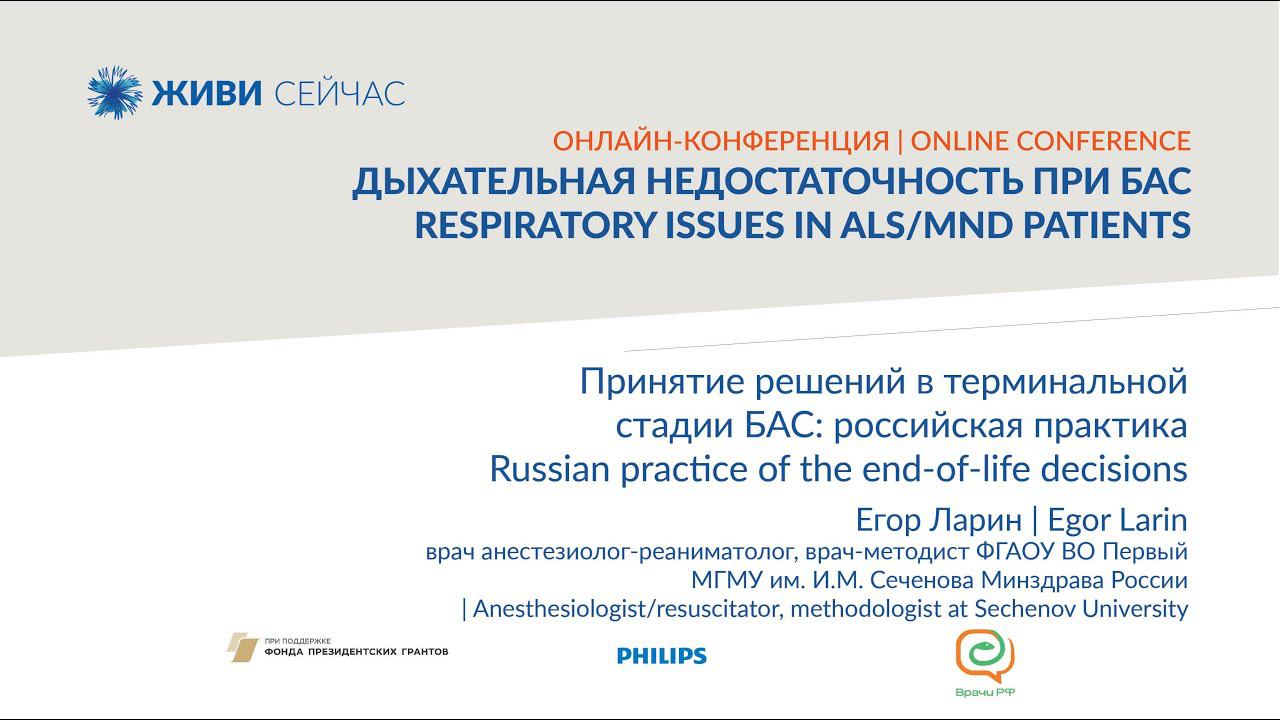 ЖИВИ СЕЙЧАС

ОНЛАЙН-КОНФЕРЕНЦИЯ | ONLINE CONFERENCE
ДЫХАТЕЛЬНАЯ НЕДОСТАТОЧНОСТЬ ПРИ БАС
RESPIRATORY ISSUES IN ALS/MND PATIENTS

Принятие решений в терминальной стадии БАС: российская практика
Russian practice of the end-of-life decisions

Егор Ларин | Egor Larin
врач анестезиолог-реаниматолог, врач-методист ФГАОУ ВО Первый МГМУ им. И.М. Сеченова Минздрава России | Anesthesiologist/resuscitator, methodologist at Sechenov University

ПРИ ПОДДЕРЖКЕ
ФОНДА ПРЕЗИДЕНТСКИХ ГРАНТОВ

PHILIPS

Врачи РФ